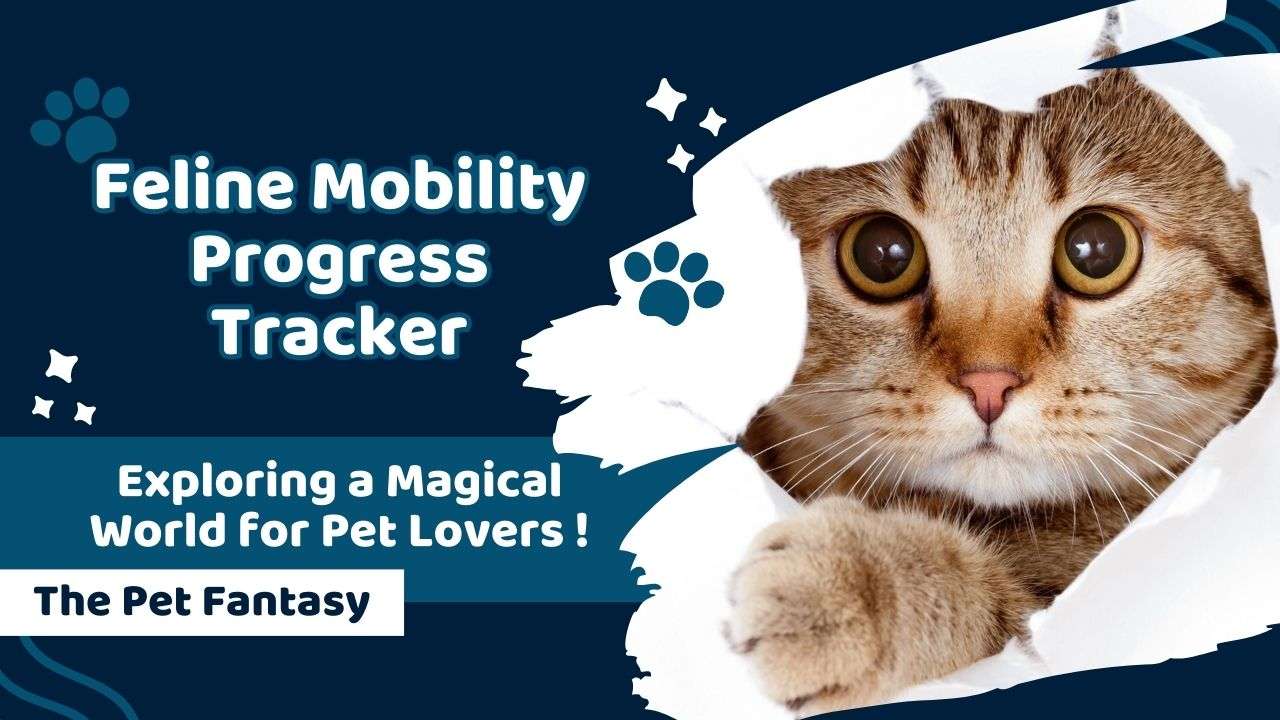 Feline Mobility Progress Tracker

Exploring a Magical World for Pet Lovers !

The Pet Fantasy